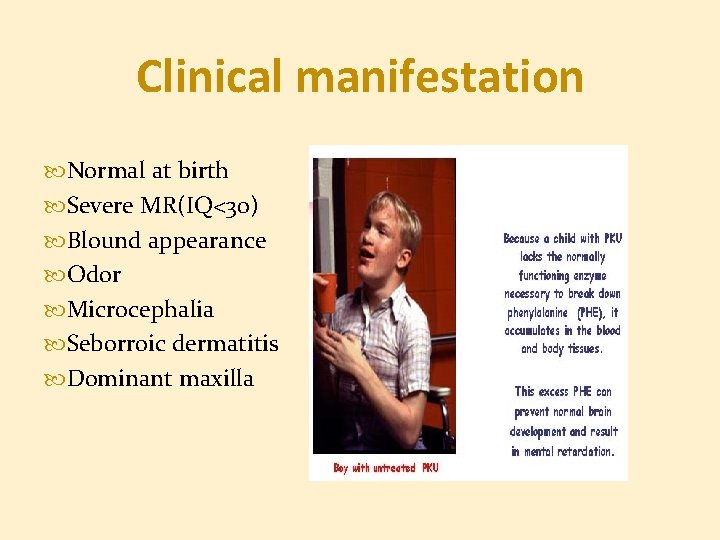 Clinical manifestation

Normal at birth
Severe MR(IQ<30)
Blound appearance
Odor
Microcephalia
Seborroic dermatitis
Dominant maxilla

Boy with untreated PKU

Because a child with PKU lacks the normally functioning enzyme necessary to break down phenylalanine (PHE), it accumulates in the blood and body tissues.

This excess PHE can prevent normal brain development and result in mental retardation.